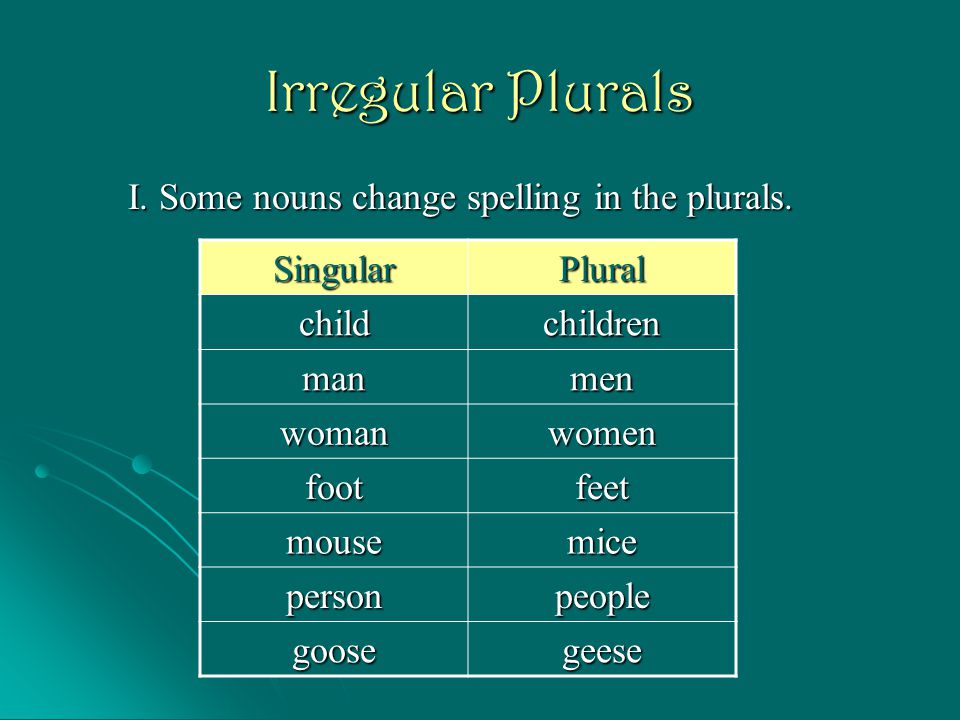 Irregular Plurals

I. Some nouns change spelling in the plurals.

| Singular | Plural |
|---|---|
| child | children |
| man | men |
| woman | women |
| foot | feet |
| mouse | mice |
| person | people |
| goose | geese |